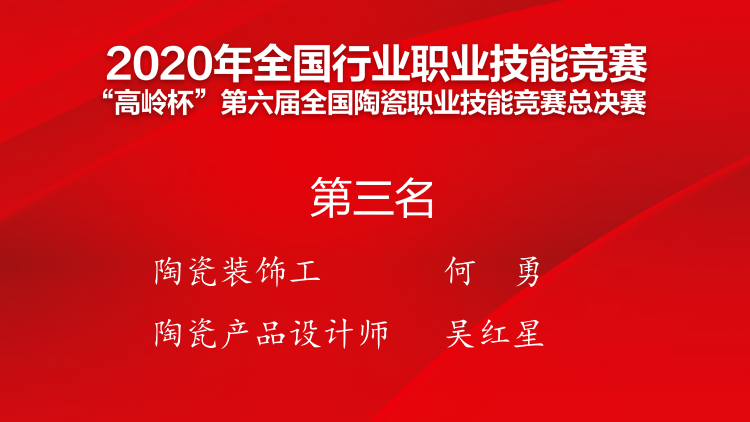 2020年全国行业职业技能竞赛
“高岭杯”第六届全国陶瓷职业技能竞赛总决赛

第三名

陶瓷装饰工　何　勇

陶瓷产品设计师　吴红星